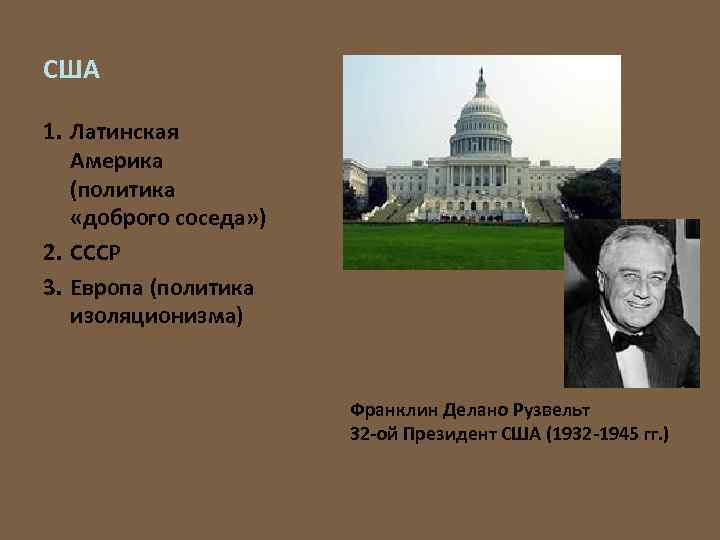 США

1. Латинская Америка (политика «доброго соседа»)
2. СССР
3. Европа (политика изоляционизма)

Франклин Делано Рузвельт
32-ой Президент США (1932-1945 гг.)